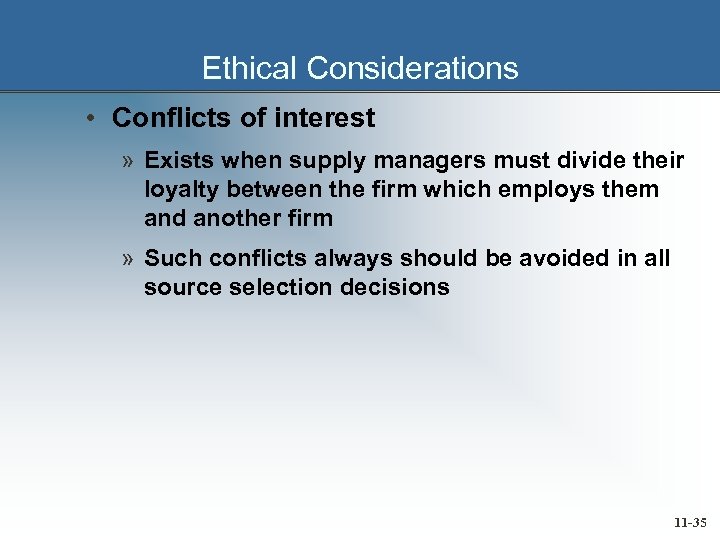 Ethical Considerations

• Conflicts of interest

» Exists when supply managers must divide their loyalty between the firm which employs them and another firm

» Such conflicts always should be avoided in all source selection decisions

11-35